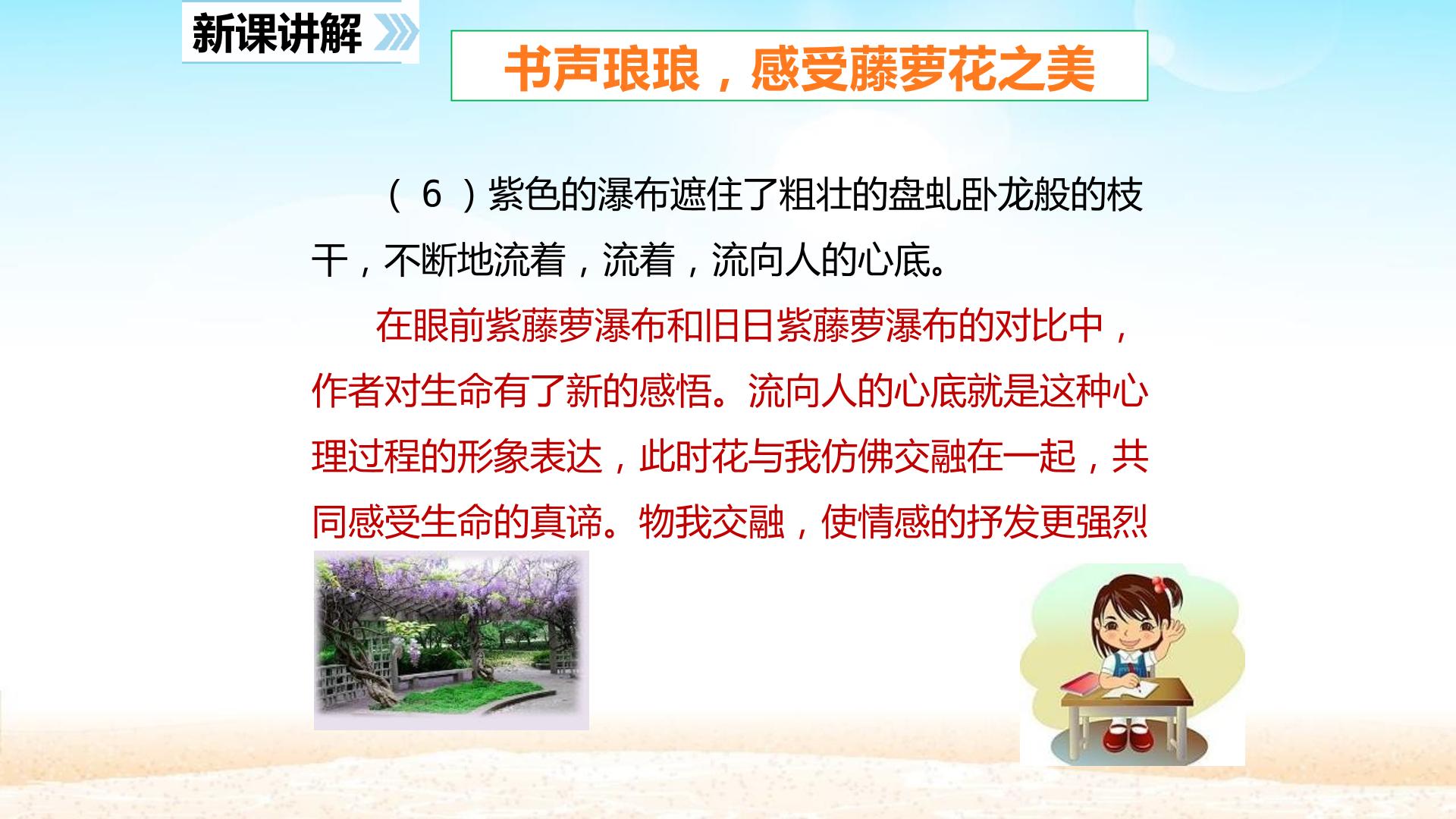 新课讲解

书声琅琅，感受藤萝花之美

（6）紫色的瀑布遮住了粗壮的盘虬卧龙般的枝干，不断地流着，流着，流向人的心底。

在眼前紫藤萝瀑布和旧日紫藤萝瀑布的对比中，作者对生命有了新的感悟。流向人的心底就是这种心理过程的形象表达，此时花与我仿佛交融在一起，共同感受生命的真谛。物我交融，使情感的抒发更强烈